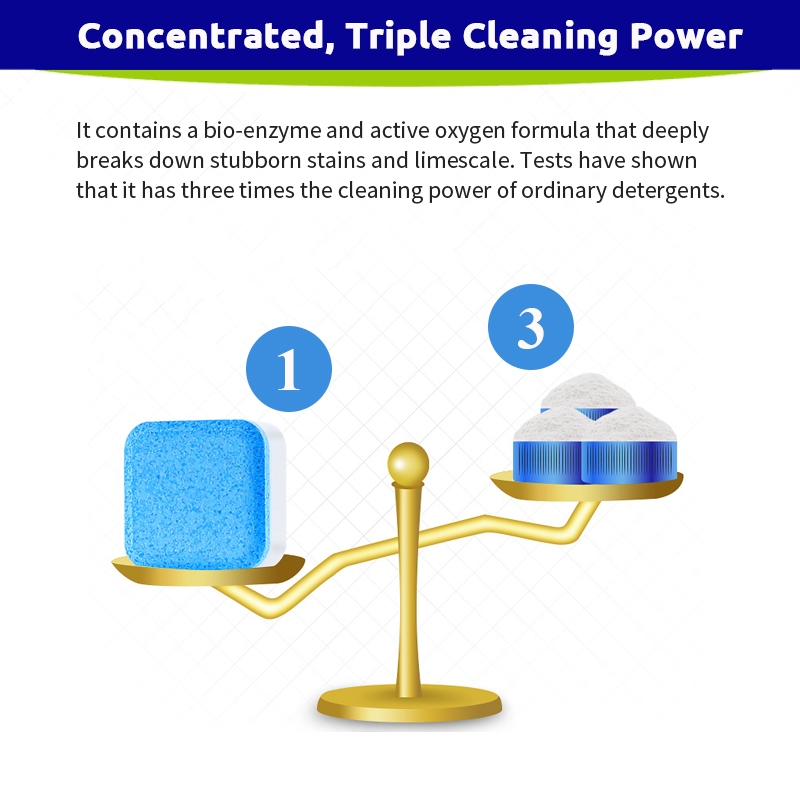 Concentrated, Triple Cleaning Power

It contains a bio-enzyme and active oxygen formula that deeply breaks down stubborn stains and limescale. Tests have shown that it has three times the cleaning power of ordinary detergents.

1

3